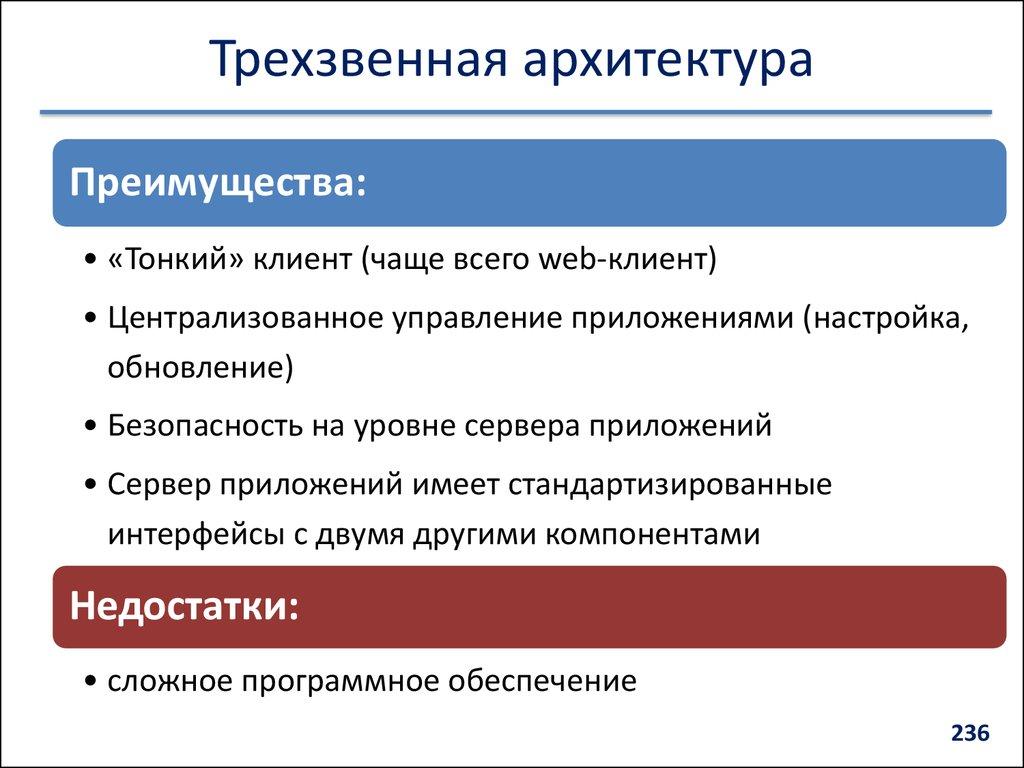 Трехзвенная архитектура

Преимущества:

• «Тонкий» клиент (чаще всего web-клиент)
• Централизованное управление приложениями (настройка, обновление)
• Безопасность на уровне сервера приложений
• Сервер приложений имеет стандартизированные интерфейсы с двумя другими компонентами

Недостатки:

• сложное программное обеспечение

236